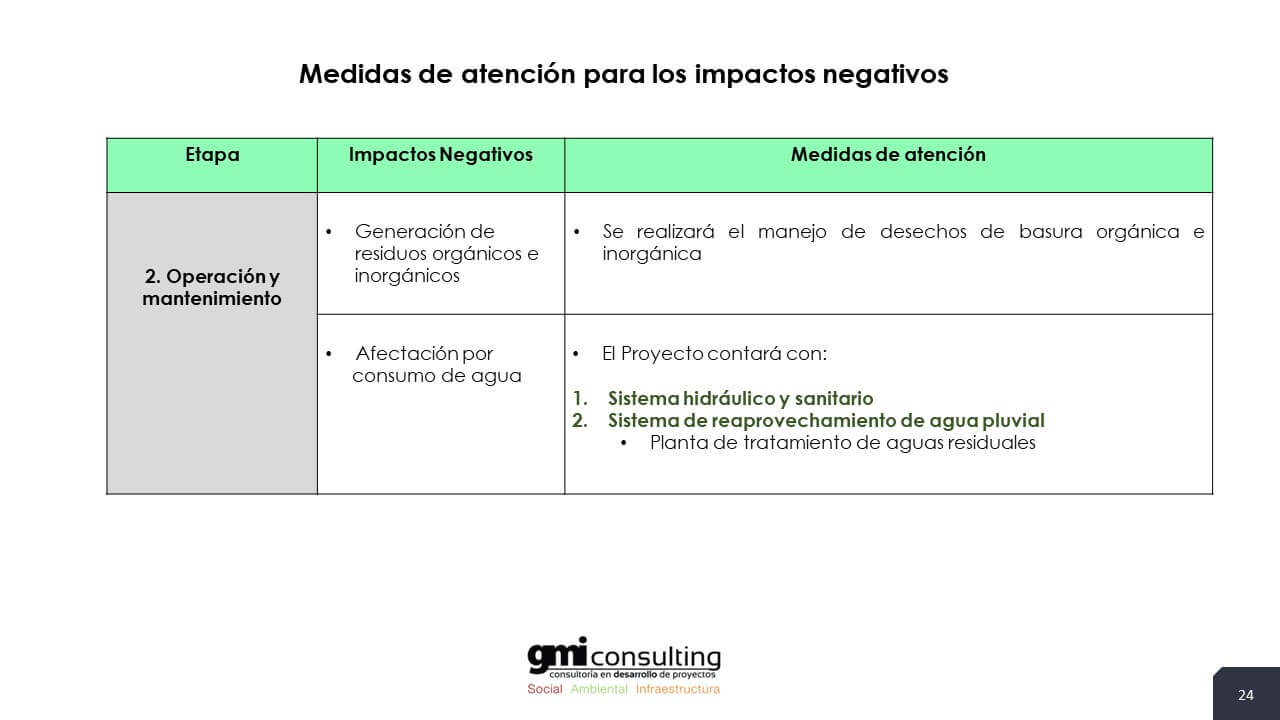 Medidas de atención para los impactos negativos

| Etapa | Impactos Negativos | Medidas de atención |
|---|---|---|
| 2. Operación y mantenimiento | • Generación de residuos orgánicos e inorgánicos | • Se realizará el manejo de desechos de basura orgánica e inorgánica |
| | • Afectación por consumo de agua | • El Proyecto contará con: 1. Sistema hidráulico y sanitario 2. Sistema de reaprovechamiento de agua pluvial • Planta de tratamiento de aguas residuales |

gmi consulting
consultoría en desarrollo de proyectos
Social Ambiental Infraestructura

24